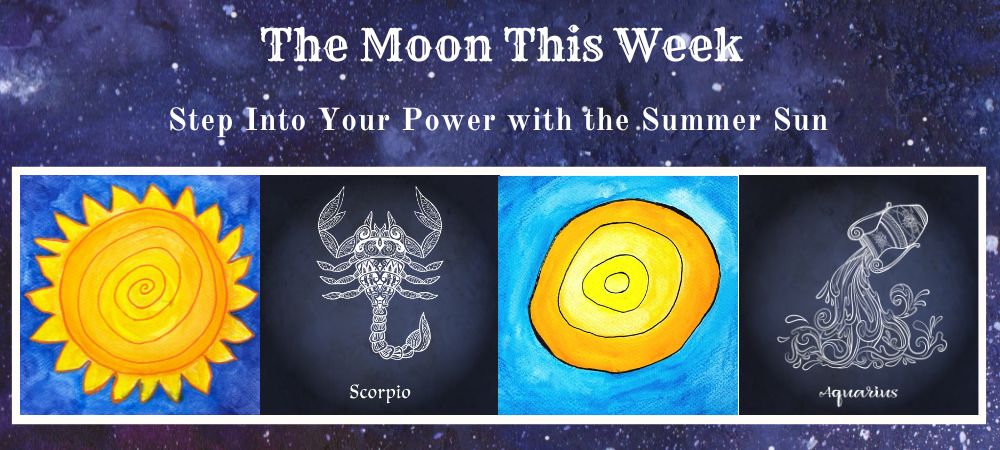 The Moon This Week

Step Into Your Power with the Summer Sun

Scorpio

Aquarius